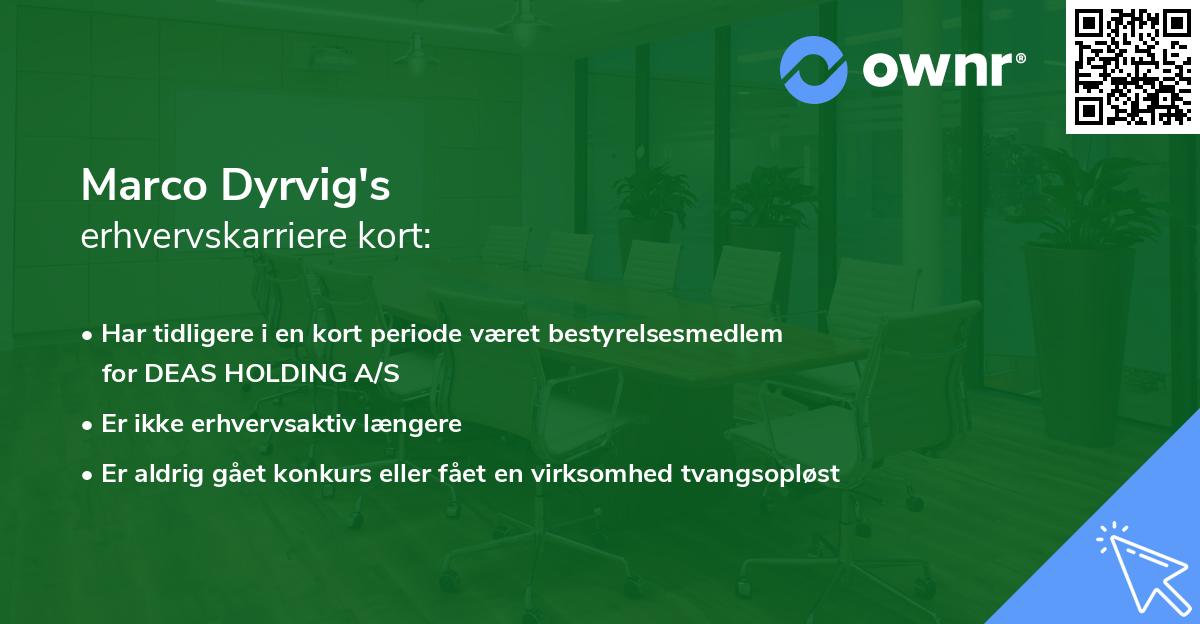 ownr®

Marco Dyrvig's
erhvervskarriere kort:

• Har tidligere i en kort periode været bestyrelsesmedlem for DEAS HOLDING A/S
• Er ikke erhvervsaktiv længere
• Er aldrig gået konkurs eller fået en virksomhed tvangsopløst